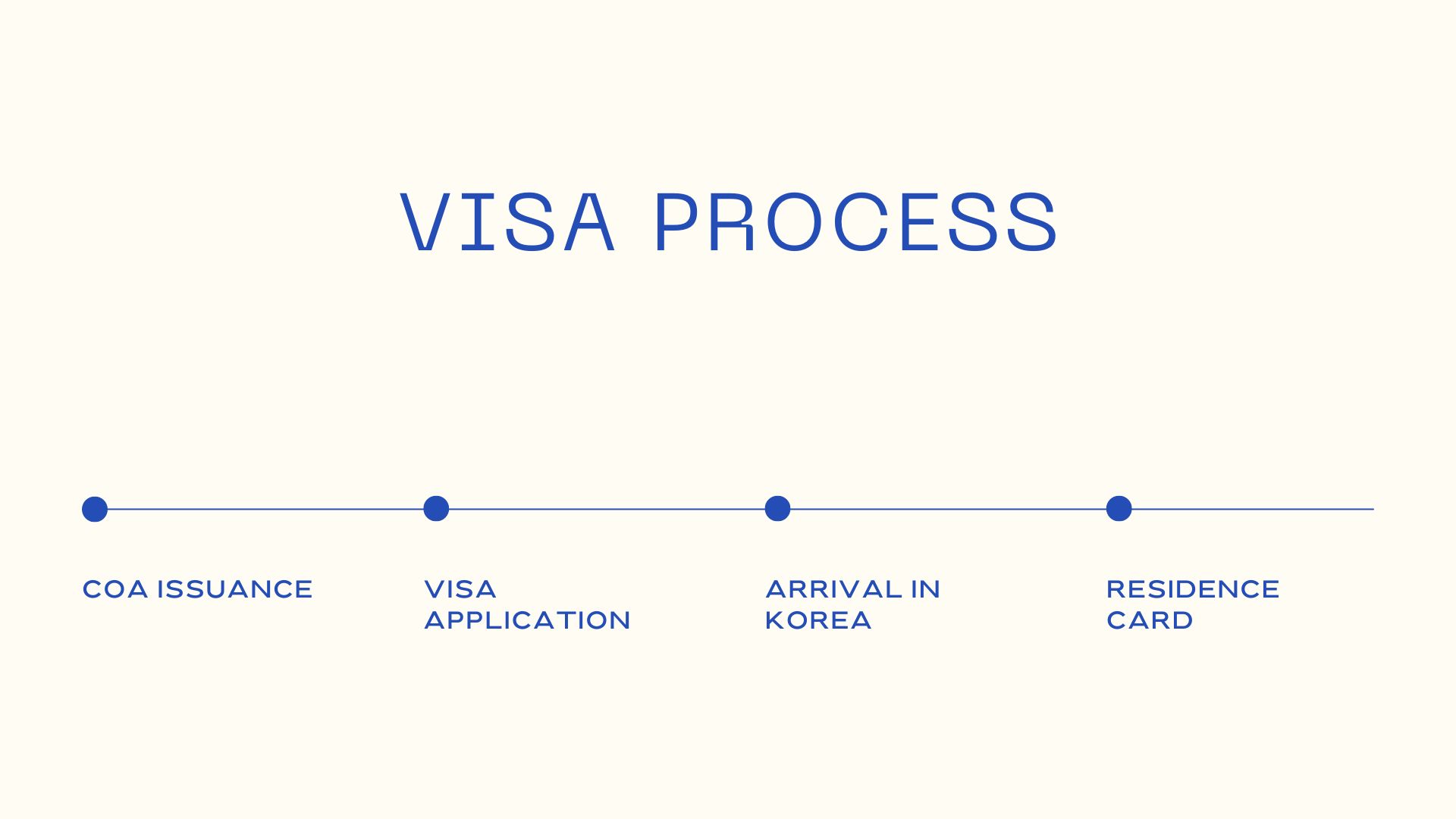 VISA PROCESS

COA ISSUANCE

VISA APPLICATION

ARRIVAL IN KOREA

RESIDENCE CARD